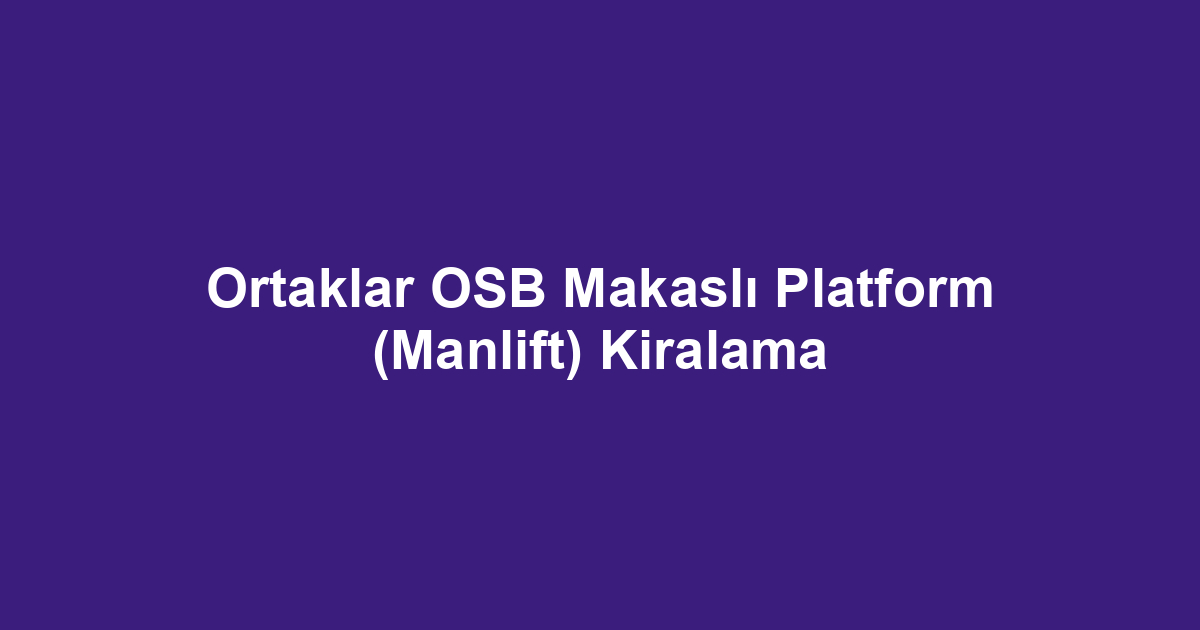 Ortaklar OSB Makaslı Platform (Manlift) Kiralama